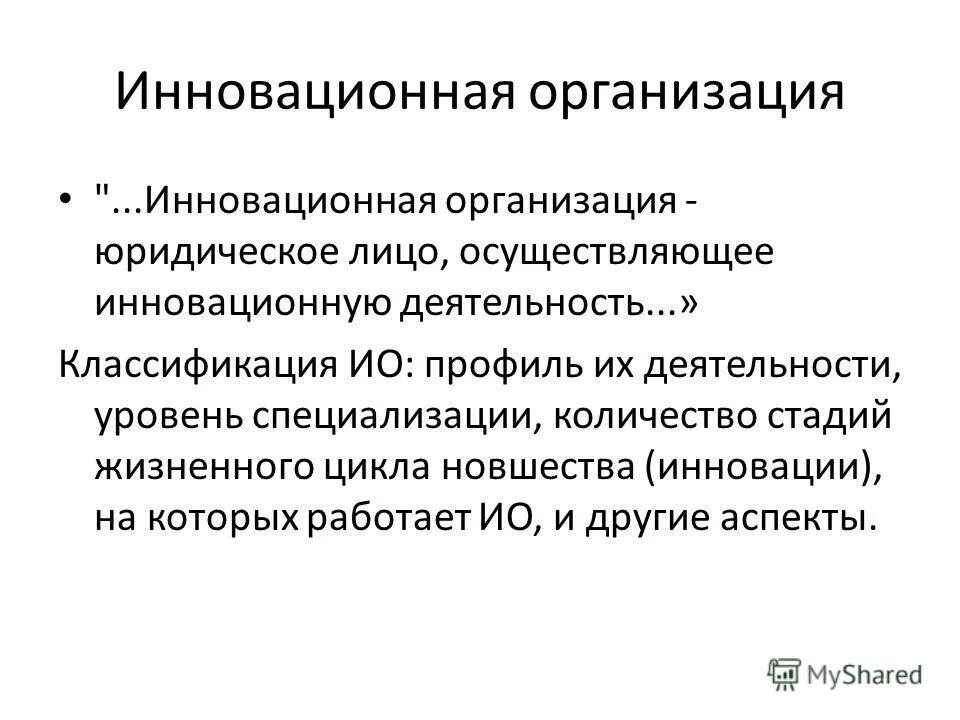 Инновационная организация

• "...Инновационная организация - юридическое лицо, осуществляющее инновационную деятельность...»

Классификация ИО: профиль их деятельности, уровень специализации, количество стадий жизненного цикла новшества (инновации), на которых работает ИО, и другие аспекты.

MyShared